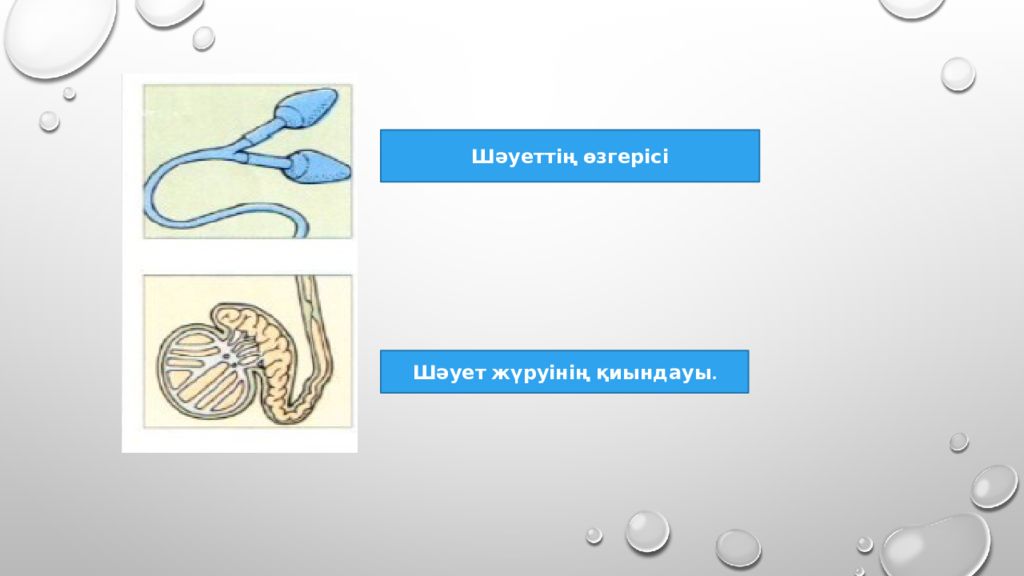 Шәуеттің өзгерісі

Шәует жүруінің қиындауы.